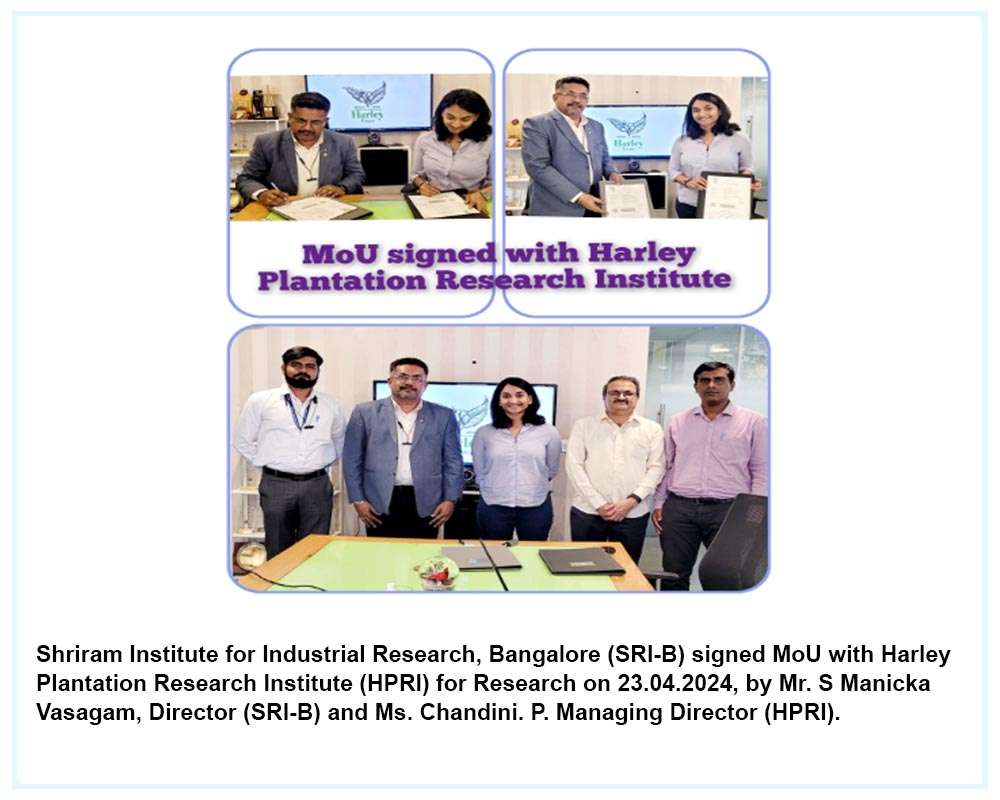 Harley

Harley

MoU signed with Harley Plantation Research Institute

Shriram Institute for Industrial Research, Bangalore (SRI-B) signed MoU with Harley Plantation Research Institute (HPRI) for Research on 23.04.2024, by Mr. S Manicka Vasagam, Director (SRI-B) and Ms. Chandini. P. Managing Director (HPRI).